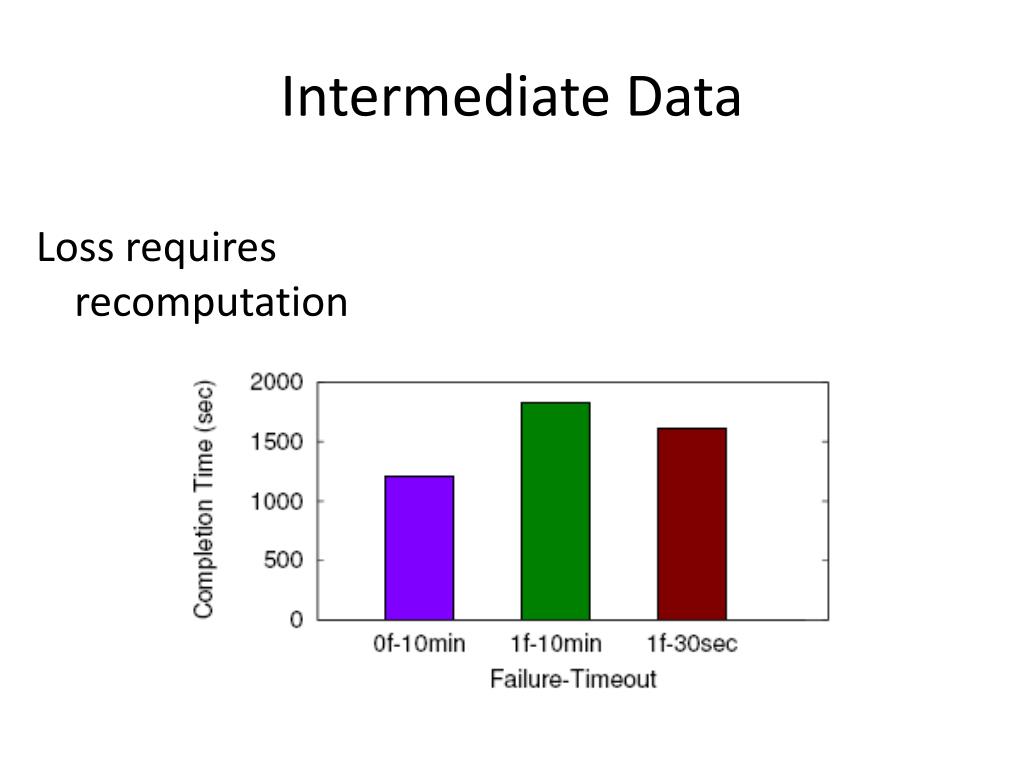 Intermediate Data

Loss requires recomputation

Completion Time (sec)

2000
1500
1000
500
0

0f-10min
1f-10min
1f-30sec

Failure-Timeout